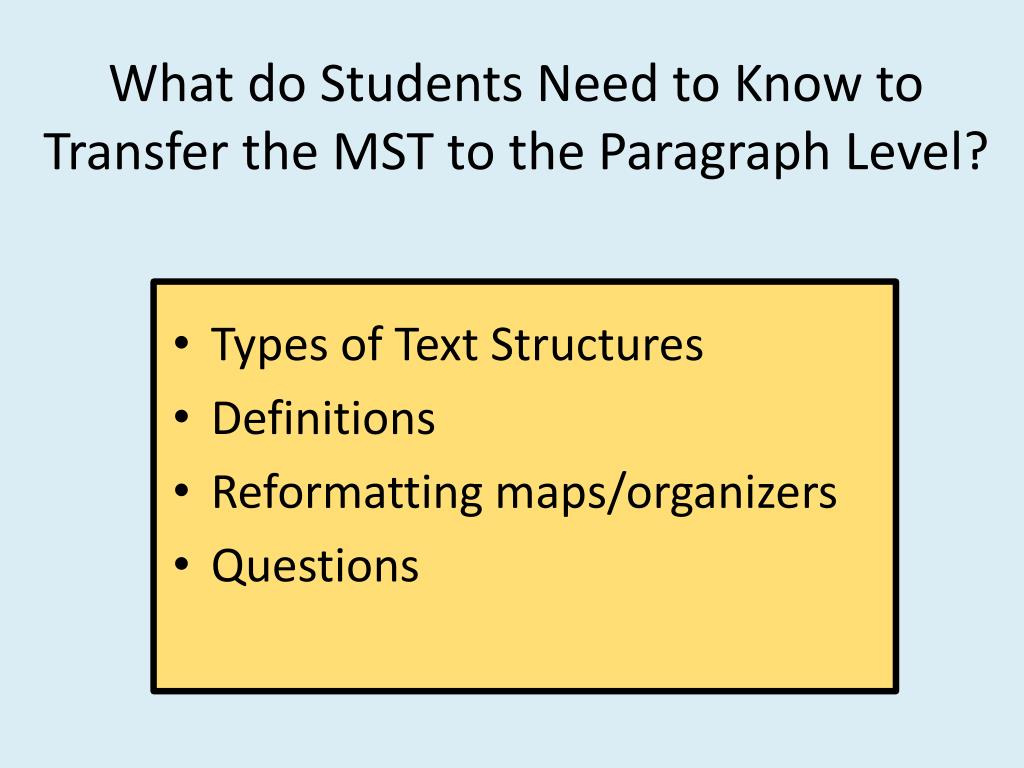 What do Students Need to Know to Transfer the MST to the Paragraph Level?

• Types of Text Structures
• Definitions
• Reformatting maps/organizers
• Questions